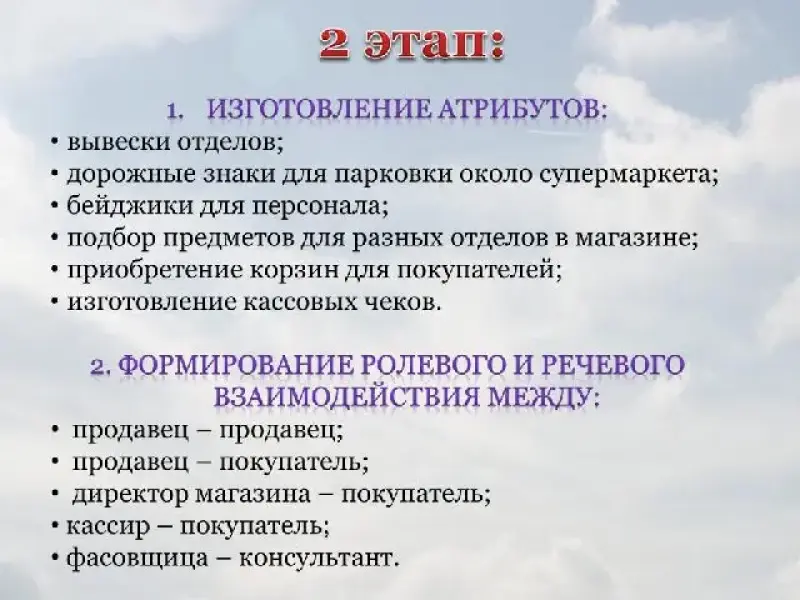 2 этап:

1. ИЗГОТОВЛЕНИЕ АТРИБУТОВ:
• вывески отделов;
• дорожные знаки для парковки около супермаркета;
• бейджики для персонала;
• подбор предметов для разных отделов в магазине;
• приобретение корзин для покупателей;
• изготовление кассовых чеков.

2. ФОРМИРОВАНИЕ РОЛЕВОГО И РЕЧЕВОГО ВЗАИМОДЕЙСТВИЯ МЕЖДУ:
• продавец – продавец;
• продавец – покупатель;
• директор магазина – покупатель;
• кассир – покупатель;
• фасовщица – консультант.